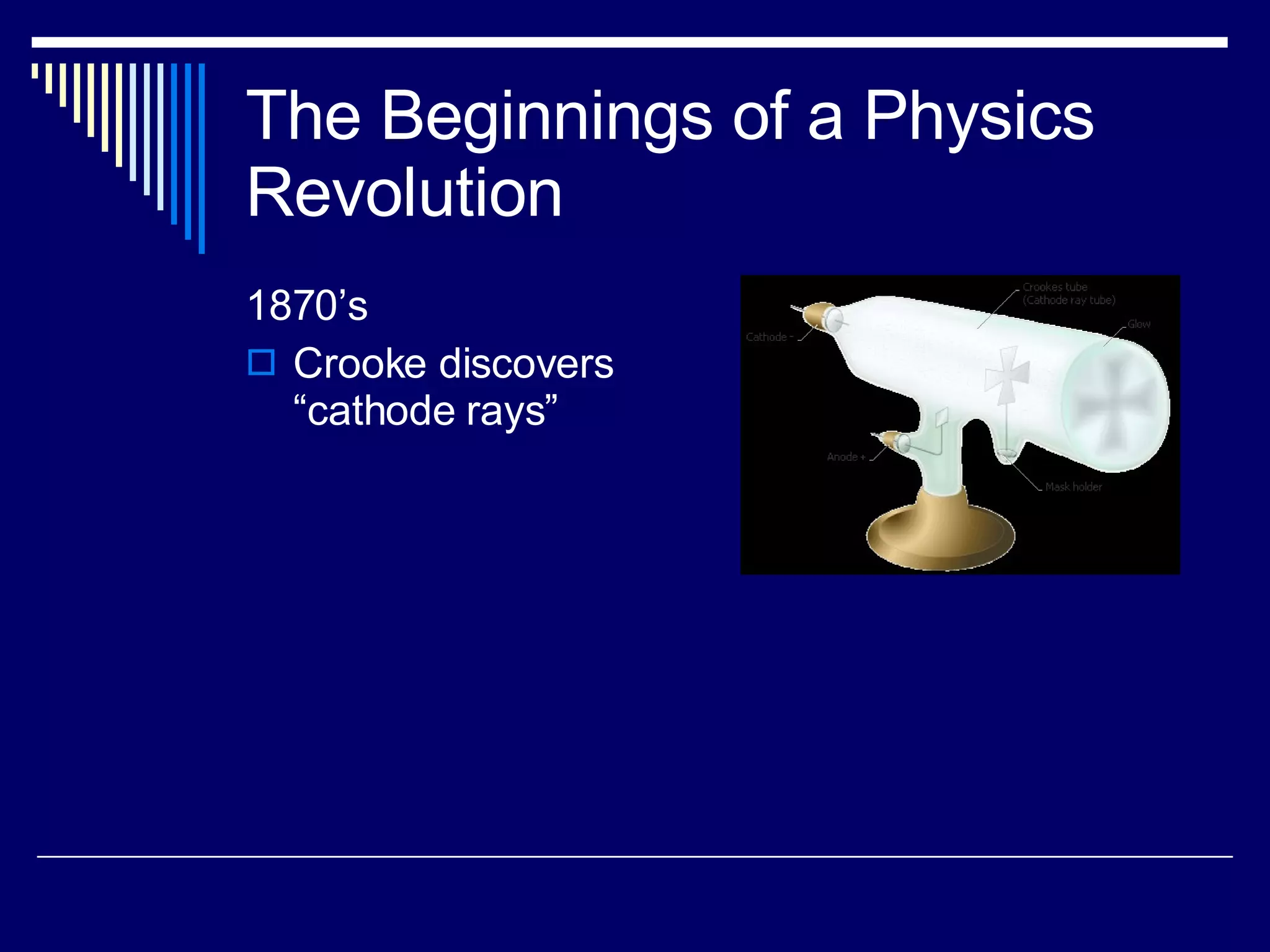 The Beginnings of a Physics Revolution

1870’s

Crooke discovers “cathode rays”

Crookes tube
(Cathode ray tube)

Glow

Cathode -

Anode +

Mask holder